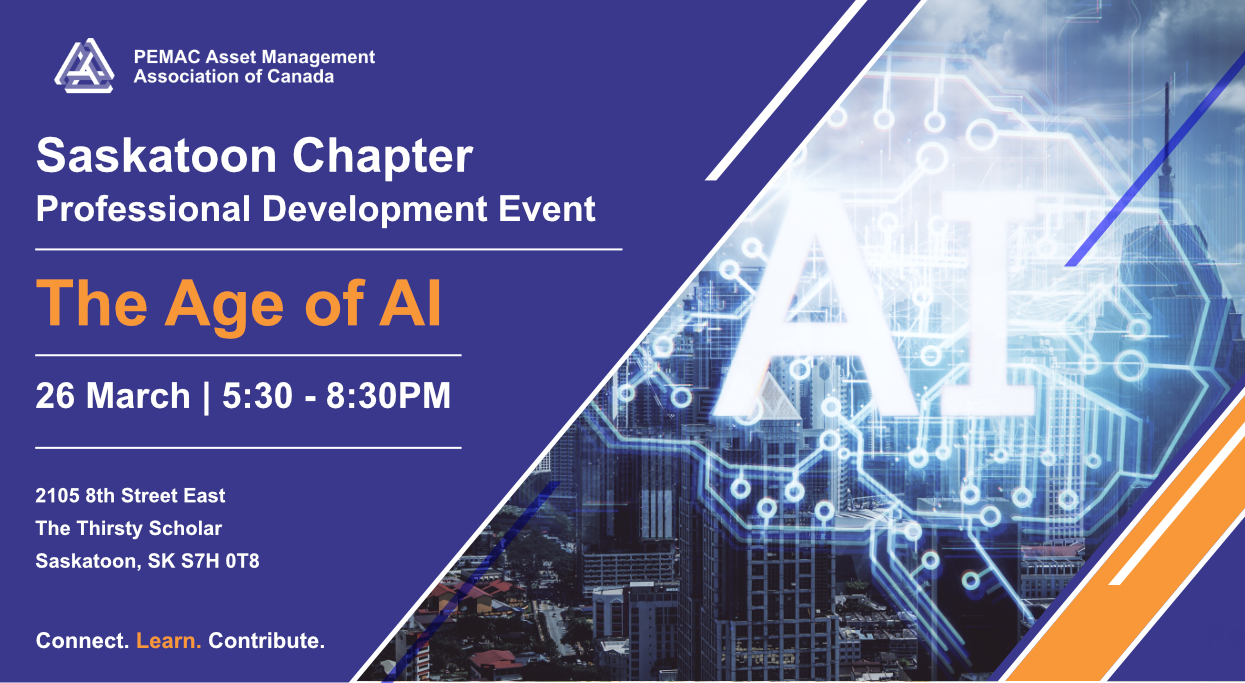 PEMAC Asset Management Association of Canada

Saskatoon Chapter
Professional Development Event

The Age of AI

26 March | 5:30 - 8:30PM

2105 8th Street East
The Thirsty Scholar
Saskatoon, SK S7H 0T8

Connect. Learn. Contribute.

AI